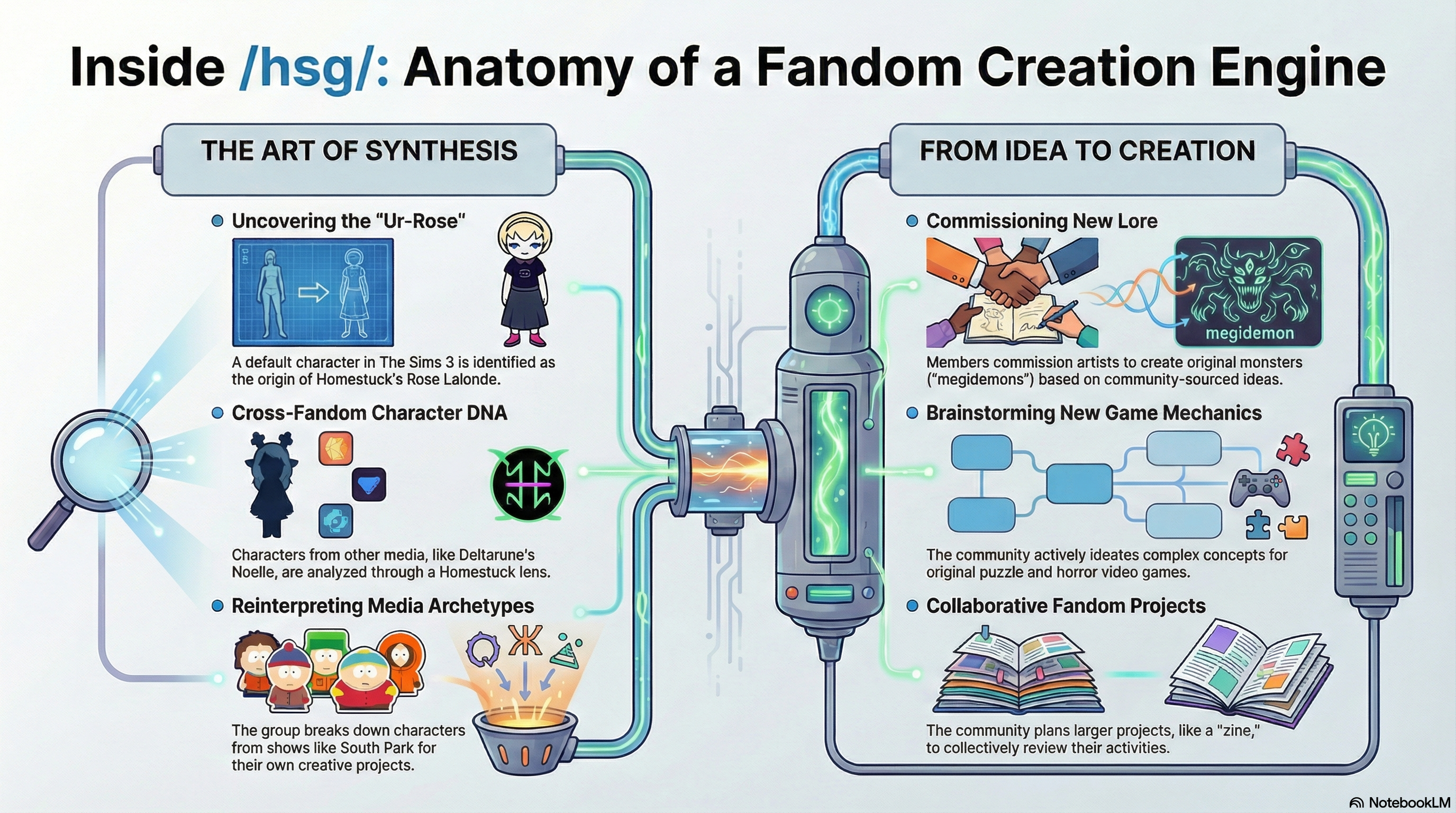 Inside /hsg/: Anatomy of a Fandom Creation Engine

THE ART OF SYNTHESIS

Uncovering the "Ur-Rose"

A default character in The Sims 3 is identified as the origin of Homestuck's Rose Lalonde.

Cross-Fandom Character DNA

Characters from other media, like Deltarune's Noelle, are analyzed through a Homestuck lens.

Reinterpreting Media Archetypes

The group breaks down characters from shows like South Park for their own creative projects.

FROM IDEA TO CREATION

Commissioning New Lore

megidemon

Members commission artists to create original monsters ("megidemons") based on community-sourced ideas.

Brainstorming New Game Mechanics

The community actively ideates complex concepts for original puzzle and horror video games.

Collaborative Fandom Projects

The community plans larger projects, like a "zine," to collectively review their activities.

NotebookLM